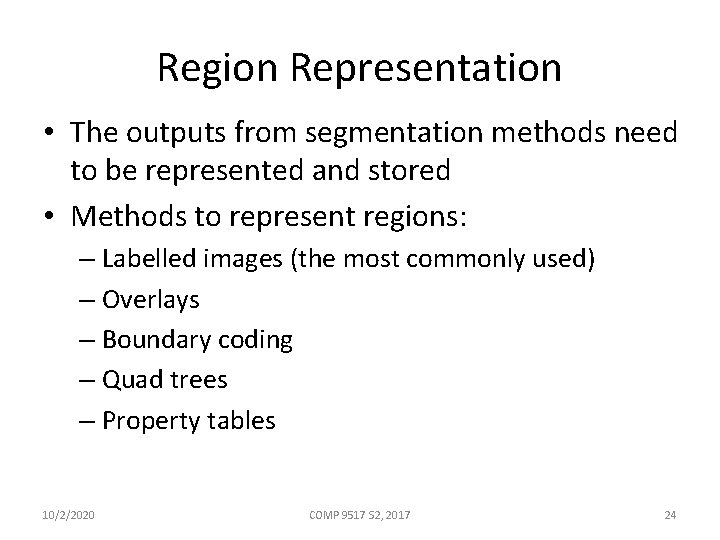 Region Representation

• The outputs from segmentation methods need to be represented and stored

• Methods to represent regions:
– Labelled images (the most commonly used)
– Overlays
– Boundary coding
– Quad trees
– Property tables

10/2/2020 COMP 9517 S2, 2017 24